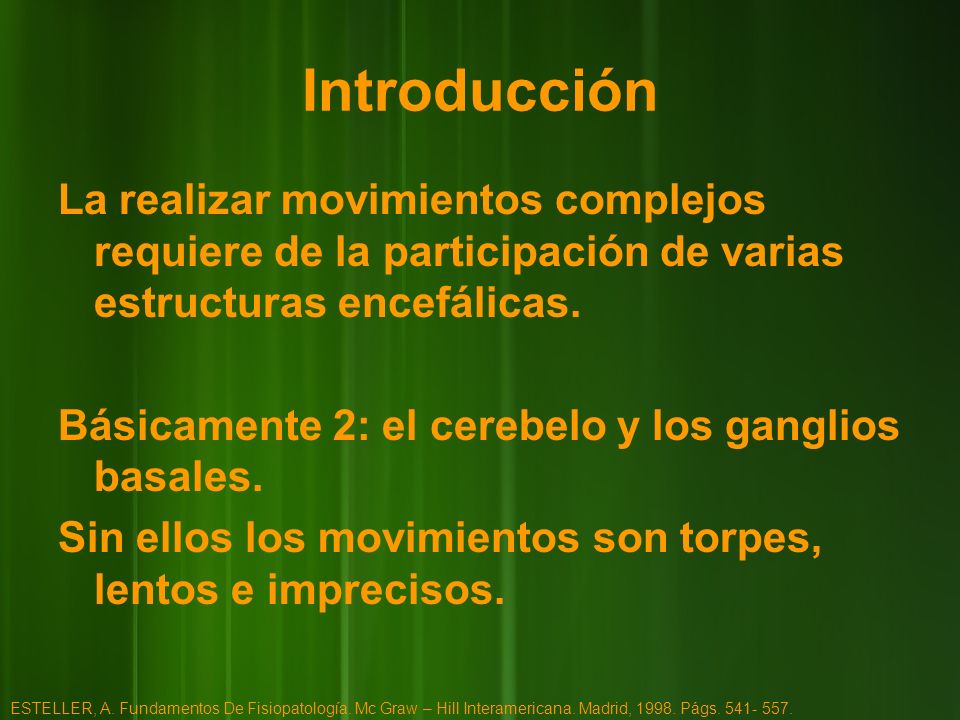 Introducción

La realizar movimientos complejos requiere de la participación de varias estructuras encefálicas.

Básicamente 2: el cerebelo y los ganglios basales.

Sin ellos los movimientos son torpes, lentos e imprecisos.

ESTELLER, A. Fundamentos De Fisiopatología. Mc Graw – Hill Interamericana. Madrid, 1998. Págs. 541- 557.